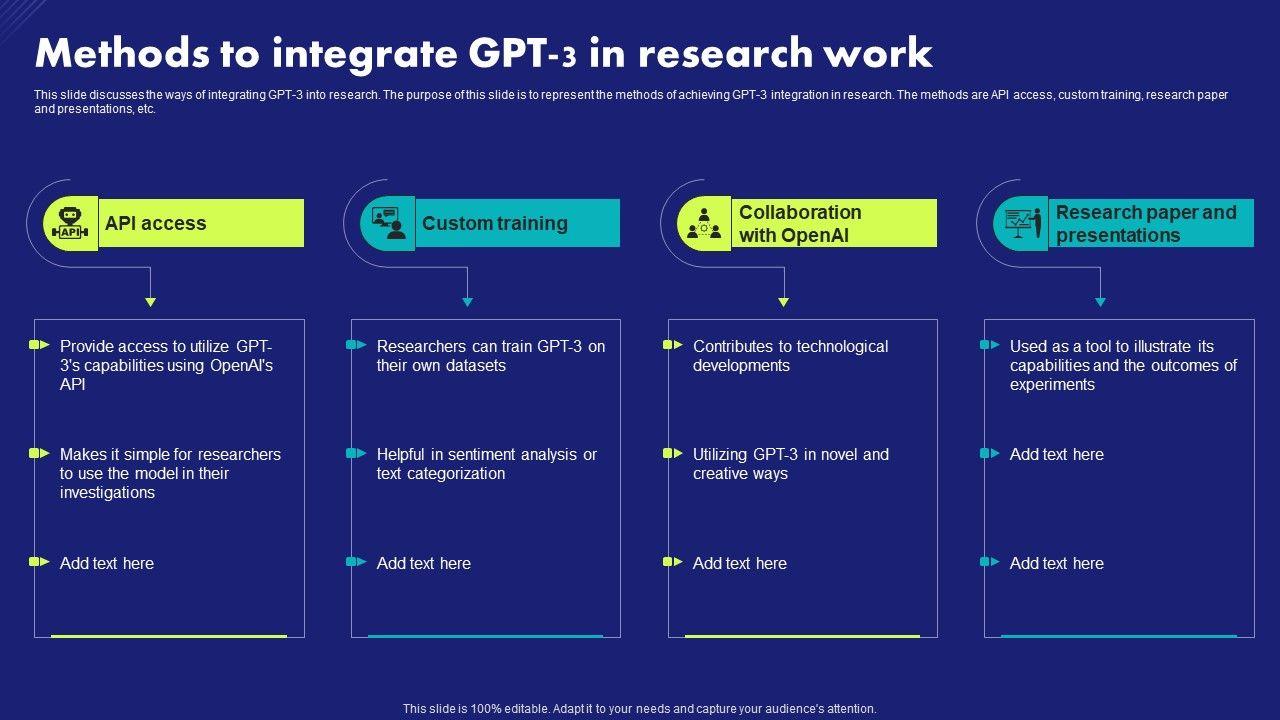 Methods to integrate GPT-3 in research work

This slide discusses the ways of integrating GPT-3 into research. The purpose of this slide is to represent the methods of achieving GPT-3 integration in research. The methods are API access, custom training, research paper and presentations, etc.

API

API access

Provide access to utilize GPT-3's capabilities using OpenAI's API

Makes it simple for researchers to use the model in their investigations

Add text here

Custom training

Researchers can train GPT-3 on their own datasets

Helpful in sentiment analysis or text categorization

Add text here

Collaboration with OpenAI

Contributes to technological developments

Utilizing GPT-3 in novel and creative ways

Add text here

Research paper and presentations

Used as a tool to illustrate its capabilities and the outcomes of experiments

Add text here

Add text here

This slide is 100% editable. Adapt it to your needs and capture your audience's attention.